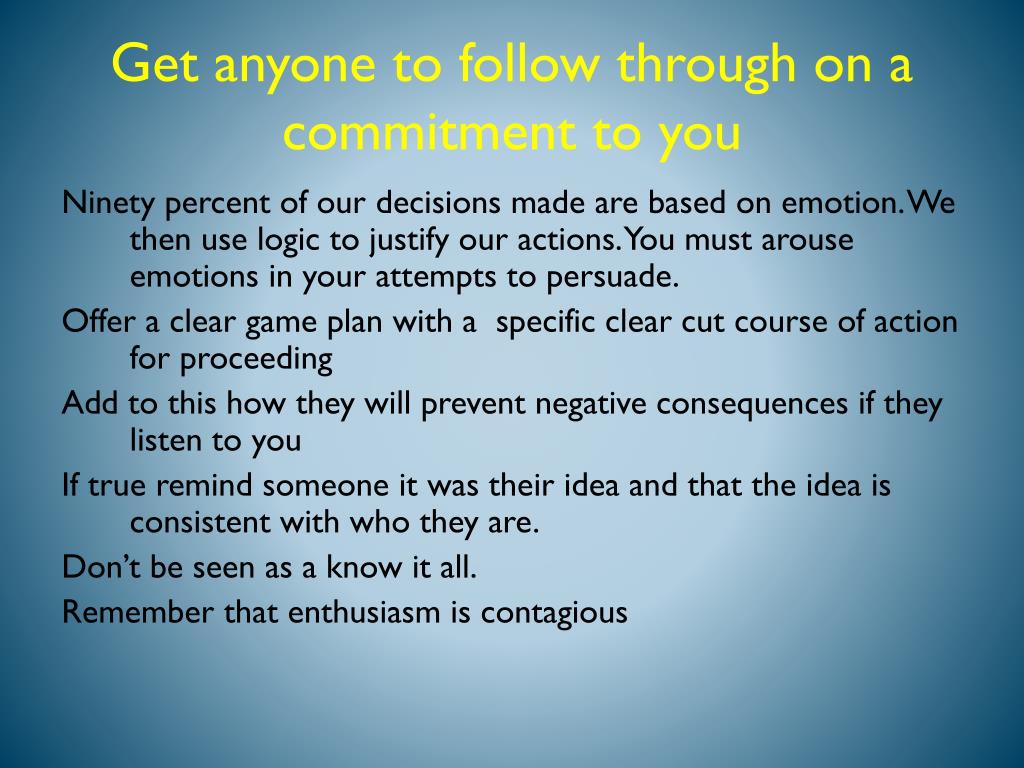 Get anyone to follow through on a commitment to you

Ninety percent of our decisions made are based on emotion. We then use logic to justify our actions. You must arouse emotions in your attempts to persuade.

Offer a clear game plan with a specific clear cut course of action for proceeding

Add to this how they will prevent negative consequences if they listen to you

If true remind someone it was their idea and that the idea is consistent with who they are.

Don't be seen as a know it all.

Remember that enthusiasm is contagious